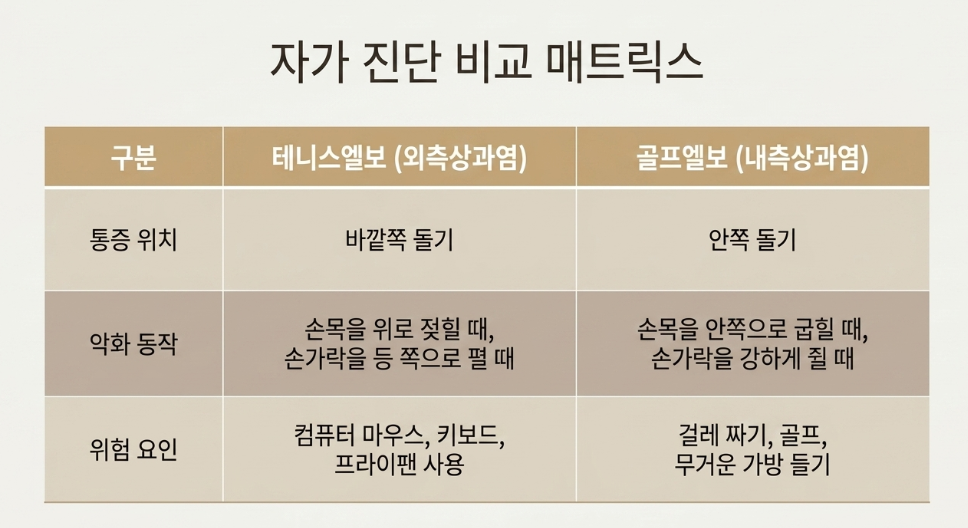 자가 진단 비교 매트릭스

| 구분 | 테니스엘보 (외측상과염) | 골프엘보 (내측상과염) |
|---|---|---|
| 통증 위치 | 바깥쪽 돌기 | 안쪽 돌기 |
| 악화 동작 | 손목을 위로 젖힐 때, 손가락을 등 쪽으로 펼 때 | 손목을 안쪽으로 굽힐 때, 손가락을 강하게 쥘 때 |
| 위험 요인 | 컴퓨터 마우스, 키보드, 프라이팬 사용 | 걸레 짜기, 골프, 무거운 가방 들기 |